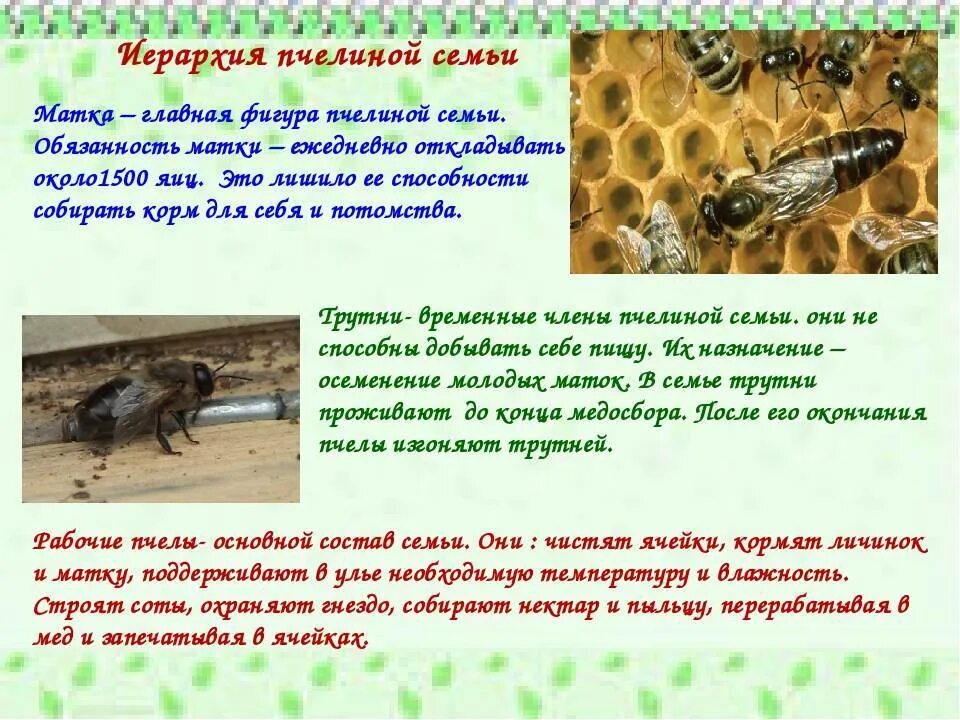 Иерархия пчелиной семьи

Матка – главная фигура пчелиной семьи. Обязанность матки – ежедневно откладывать около1500 яиц. Это лишило ее способности собирать корм для себя и потомства.

Трутни- временные члены пчелиной семьи. они не способны добывать себе пищу. Их назначение – осеменение молодых маток. В семье трутни проживают до конца медосбора. После его окончания пчелы изгоняют трутней.

Рабочие пчелы- основной состав семьи. Они : чистят ячейки, кормят личинок и матку, поддерживают в улье необходимую температуру и влажность. Строят соты, охраняют гнездо, собирают нектар и пыльцу, перерабатывая в мед и запечатывая в ячейках.